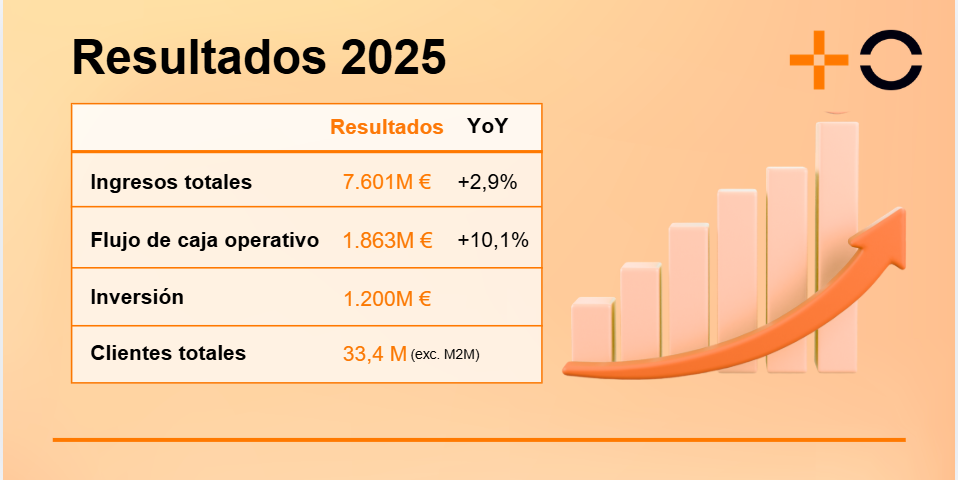 Resultados 2025

| | Resultados | YoY |
|---|---|---|
| Ingresos totales | 7.601M € | +2,9% |
| Flujo de caja operativo | 1.863M € | +10,1% |
| Inversión | 1.200M € | |
| Clientes totales | 33,4 M (exc. M2M) | |